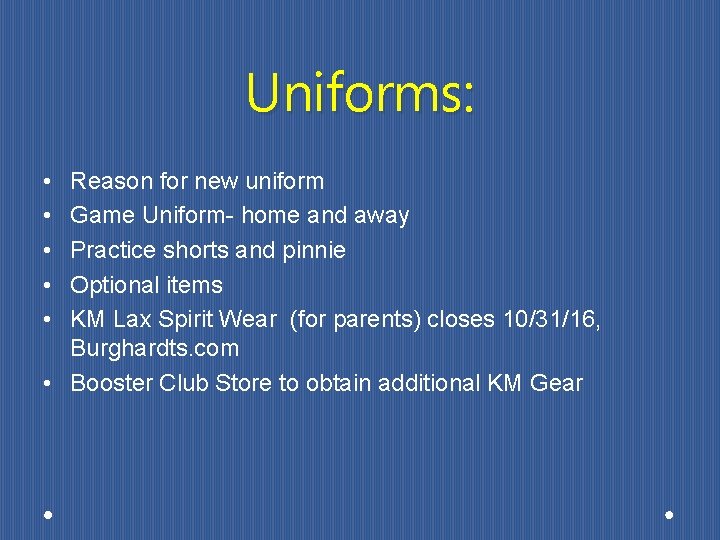 Uniforms:

• Reason for new uniform
• Game Uniform- home and away
• Practice shorts and pinnie
• Optional items
• KM Lax Spirit Wear (for parents) closes 10/31/16, Burghardts.com
• Booster Club Store to obtain additional KM Gear